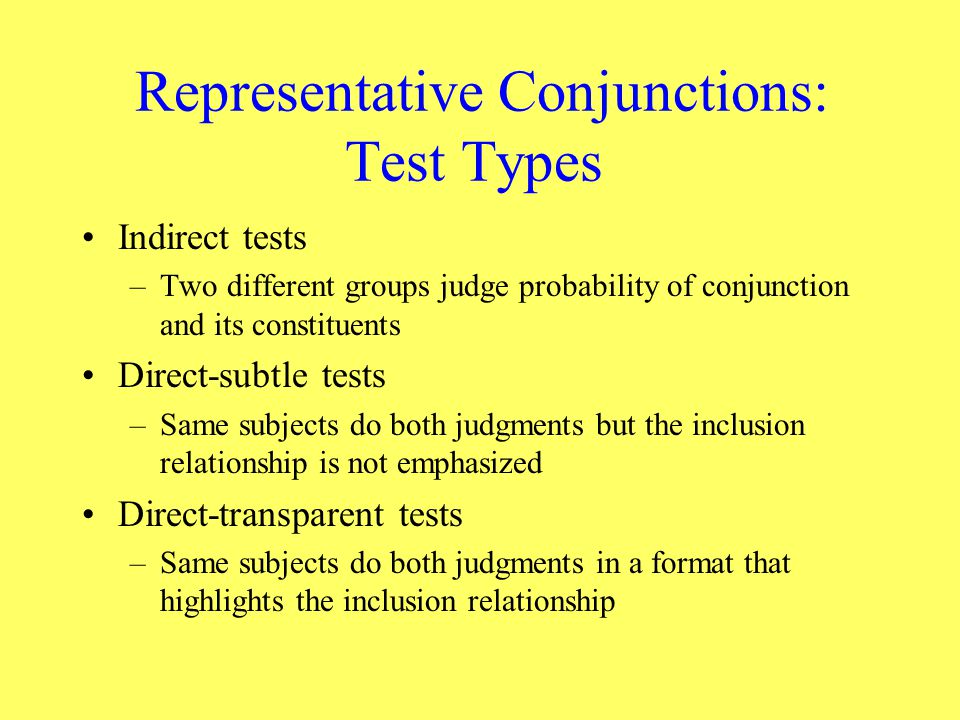 Representative Conjunctions: Test Types

• Indirect tests
– Two different groups judge probability of conjunction and its constituents

• Direct-subtle tests
– Same subjects do both judgments but the inclusion relationship is not emphasized

• Direct-transparent tests
– Same subjects do both judgments in a format that highlights the inclusion relationship